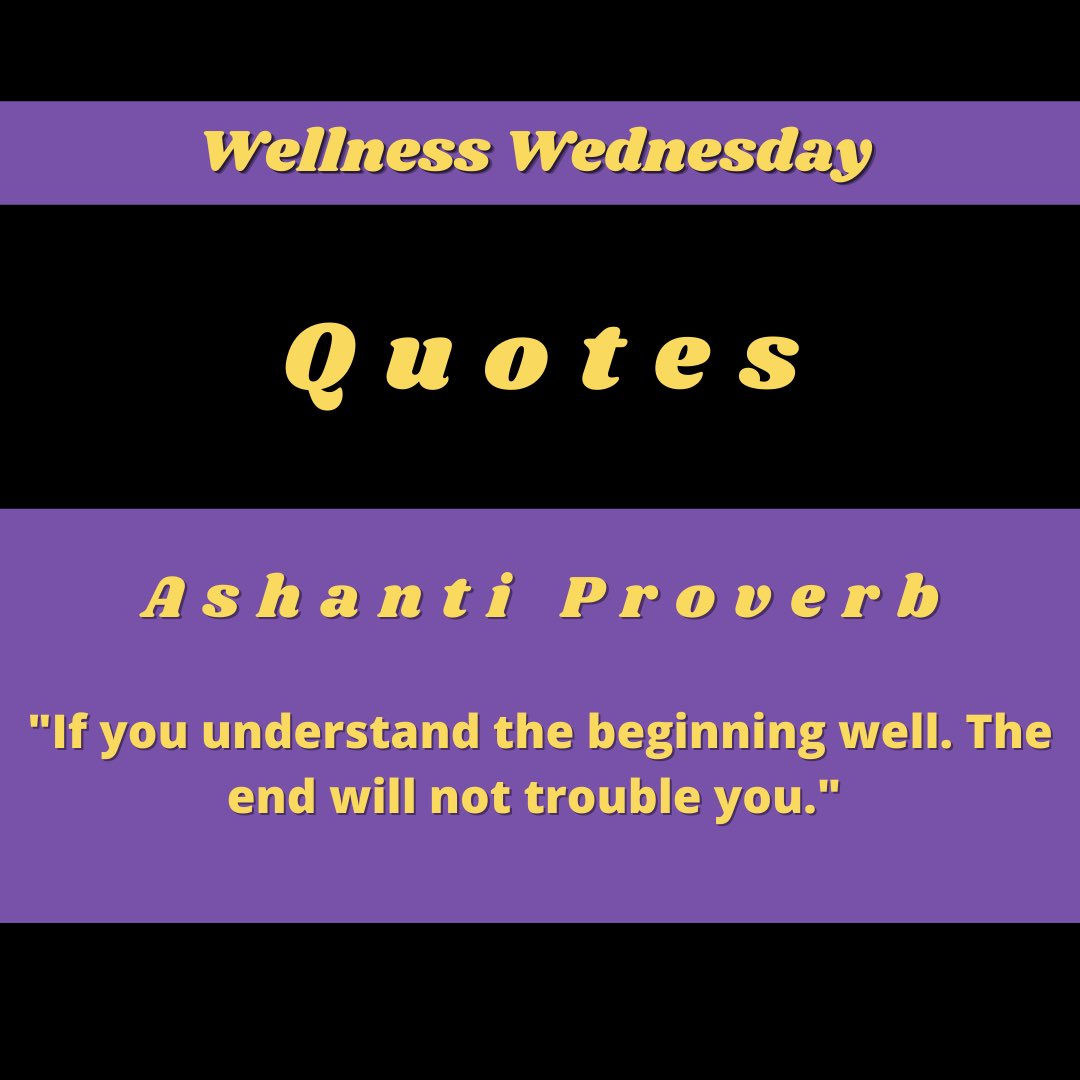 Wellness Wednesday

Quotes

Ashanti Proverb

"If you understand the beginning well. The end will not trouble you."